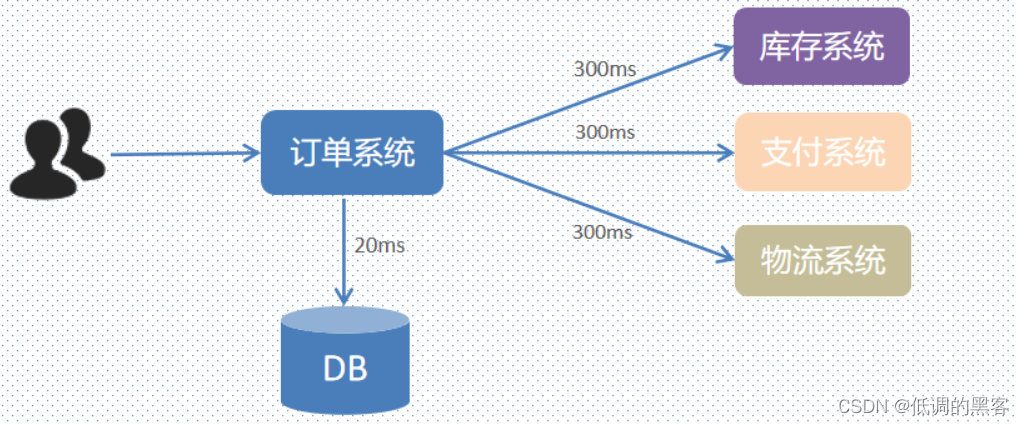 订单系统

300ms

库存系统

300ms

支付系统

300ms

物流系统

20ms

DB

CSDN @低调的黑客